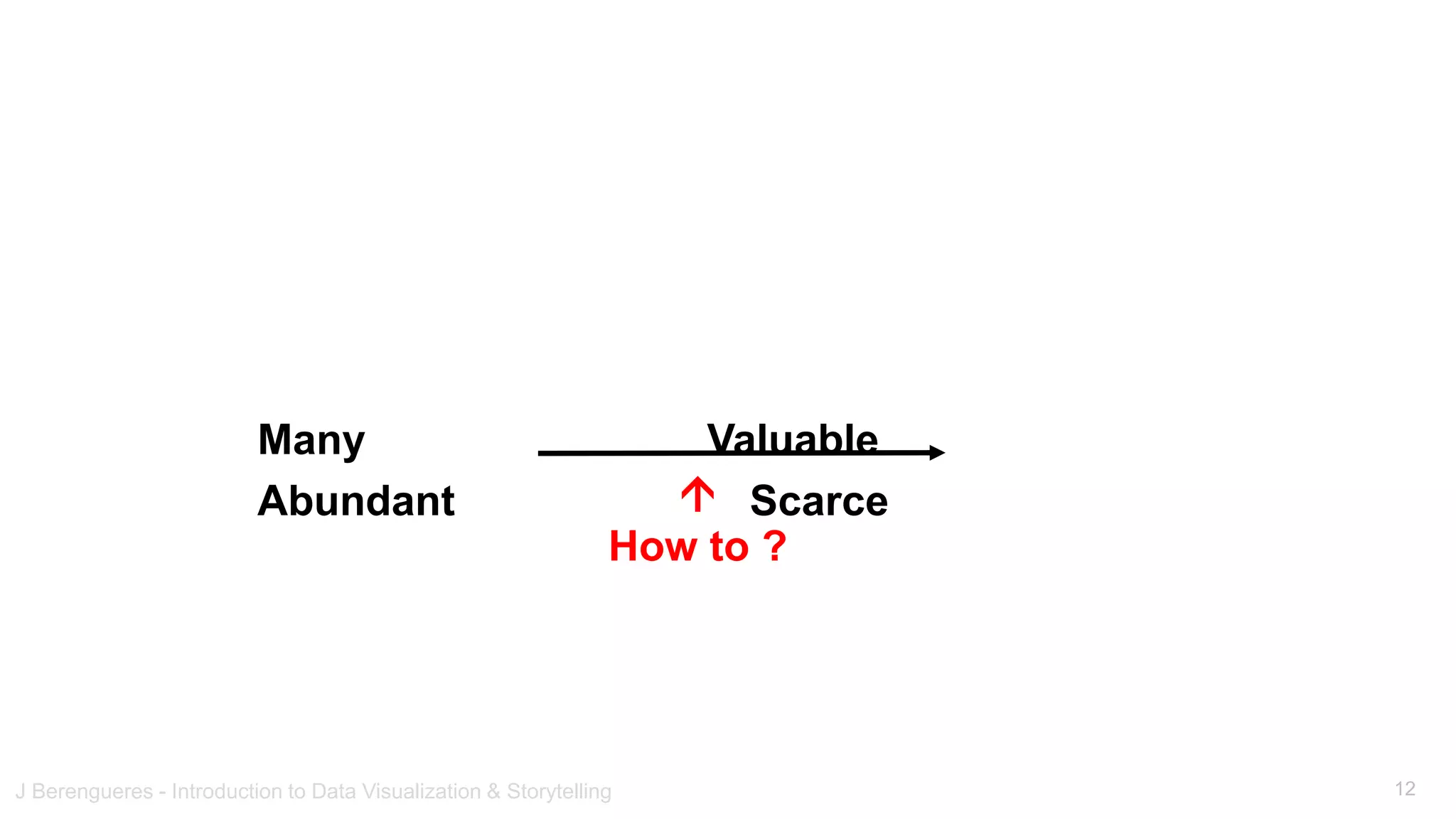 Many Valuable

Abundant Scarce

How to ?

J Berengueres - Introduction to Data Visualization & Storytelling

12